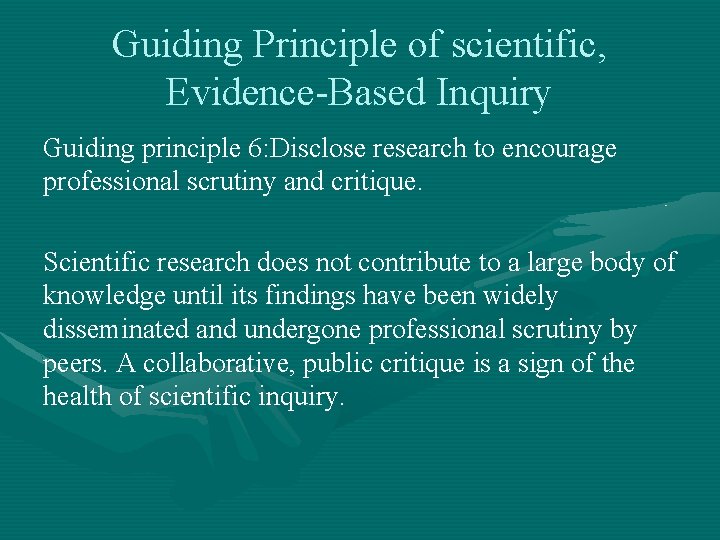 Guiding Principle of scientific, Evidence-Based Inquiry

Guiding principle 6:Disclose research to encourage professional scrutiny and critique.

Scientific research does not contribute to a large body of knowledge until its findings have been widely disseminated and undergone professional scrutiny by peers. A collaborative, public critique is a sign of the health of scientific inquiry.